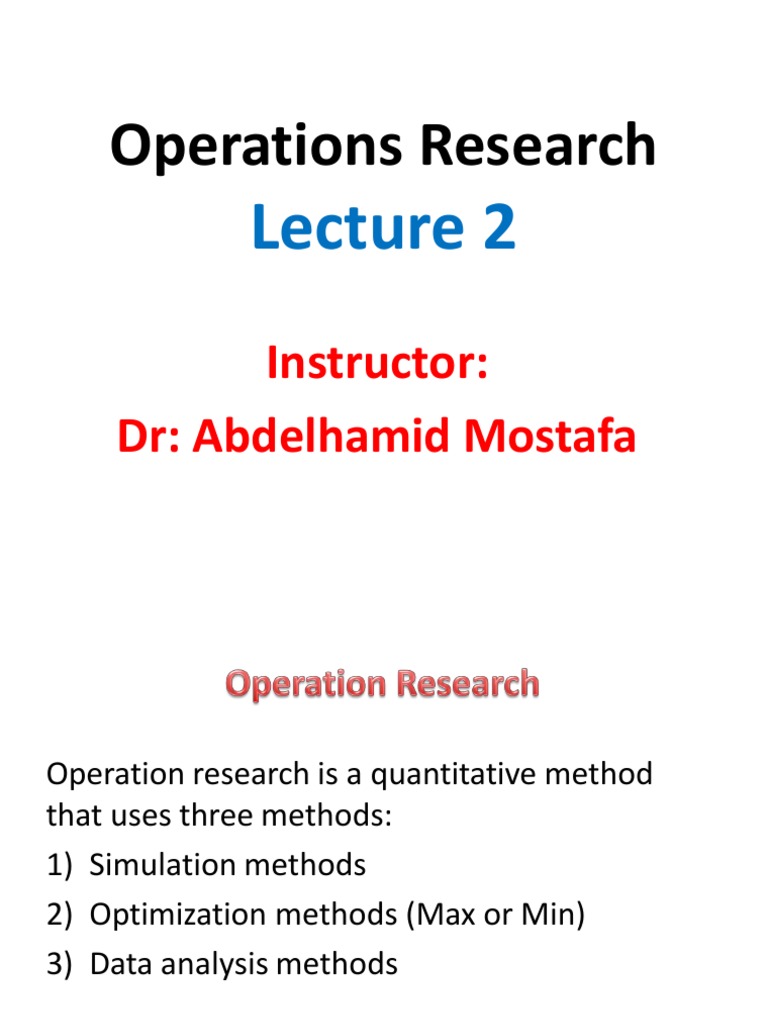 Operations Research
Lecture 2

Instructor:
Dr: Abdelhamid Mostafa

Operation Research

Operation research is a quantitative method that uses three methods:
1) Simulation methods
2) Optimization methods (Max or Min)
3) Data analysis methods